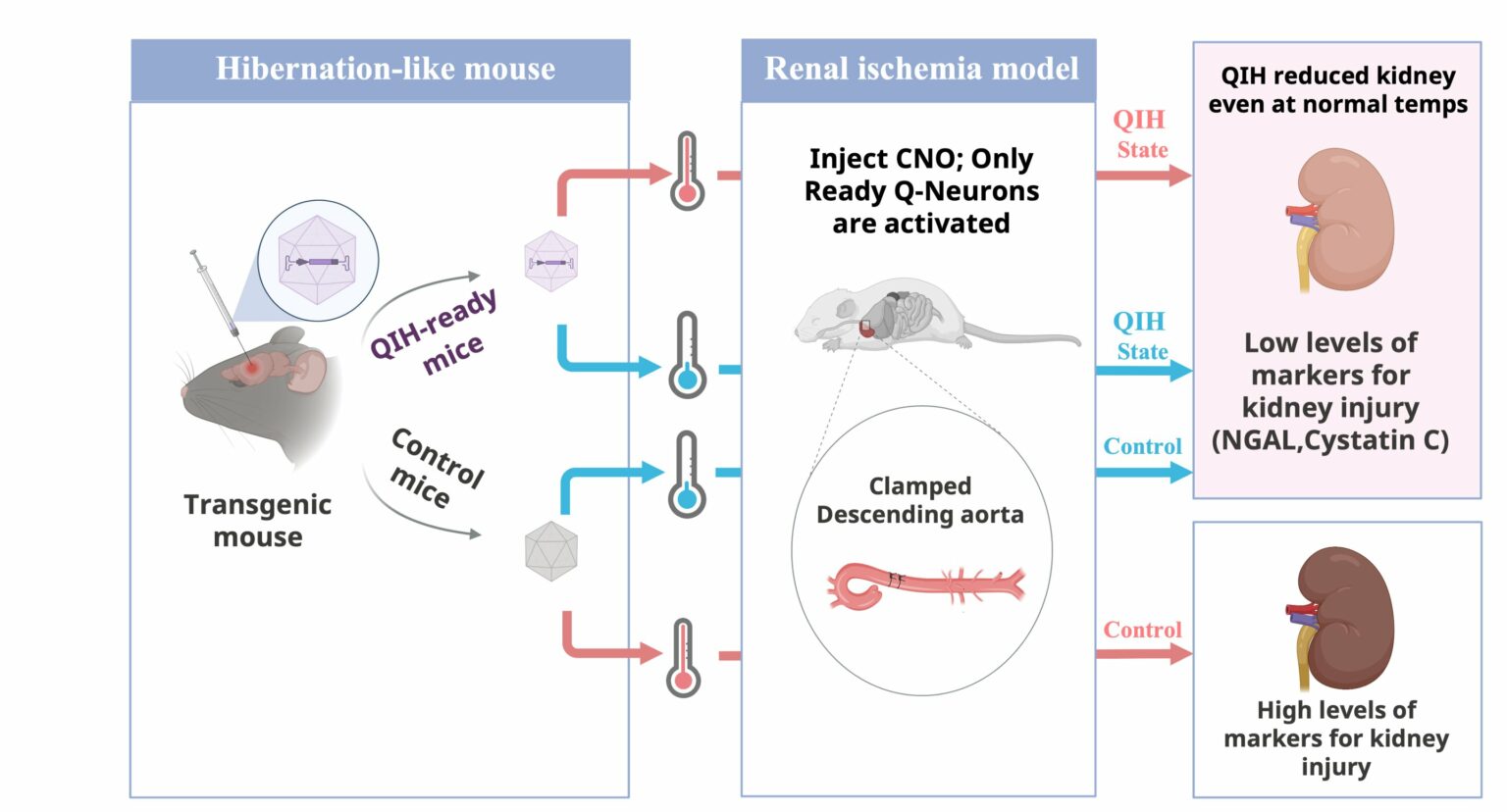 Hibernation-like mouse

QIH-ready mice

Control mice

Transgenic mouse

Renal ischemia model

Inject CNO; Only Ready Q-Neurons are activated

Clamped Descending aorta

QIH State

QIH State

Control

Control

QIH reduced kidney even at normal temps

Low levels of markers for kidney injury (NGAL,Cystatin C)

High levels of markers for kidney injury